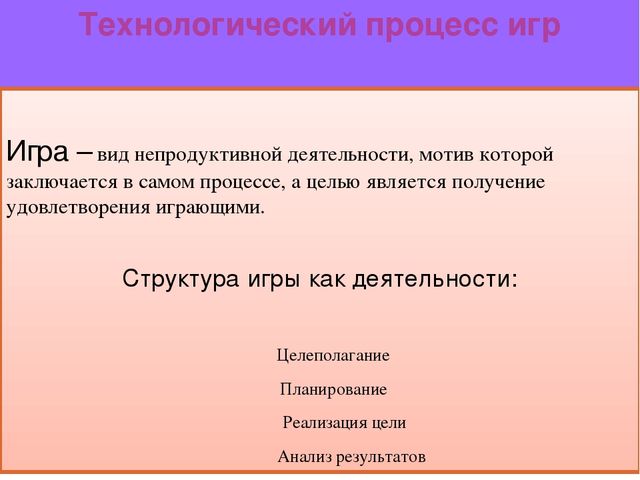 Технологический процесс игр

Игра – вид непродуктивной деятельности, мотив которой заключается в самом процессе, а целью является получение удовлетворения играющими.

Структура игры как деятельности:

Целеполагание

Планирование

Реализация цели

Анализ результатов